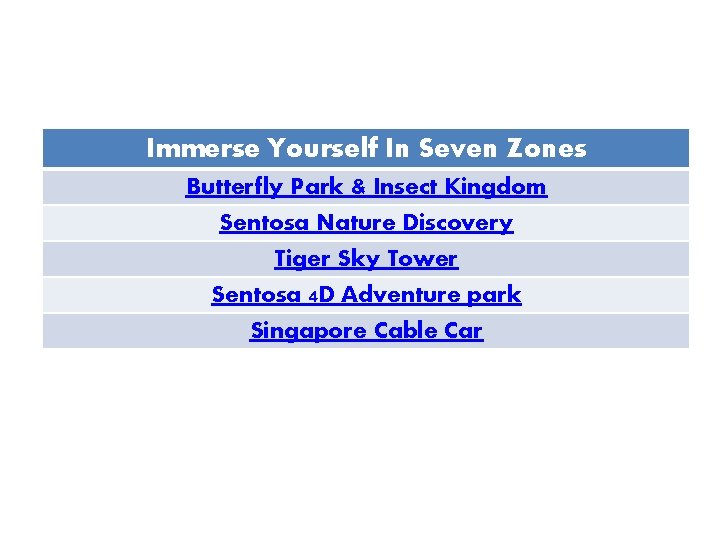 | Immerse Yourself In Seven Zones |
|---|
| Butterfly Park & Insect Kingdom |
| Sentosa Nature Discovery |
| Tiger Sky Tower |
| Sentosa 4D Adventure park |
| Singapore Cable Car |